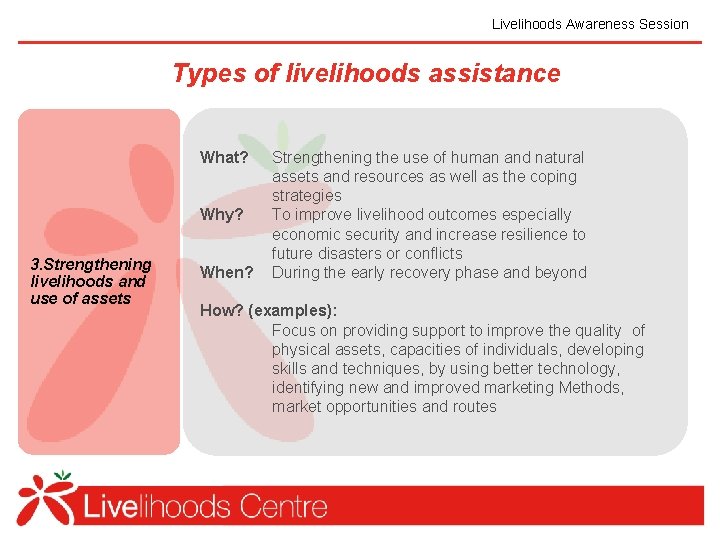 Livelihoods Awareness Session

Types of livelihoods assistance

3.Strengthening livelihoods and use of assets

What? Strengthening the use of human and natural assets and resources as well as the coping strategies

Why? To improve livelihood outcomes especially economic security and increase resilience to future disasters or conflicts

When? During the early recovery phase and beyond

How? (examples):
Focus on providing support to improve the quality of physical assets, capacities of individuals, developing skills and techniques, by using better technology, identifying new and improved marketing Methods, market opportunities and routes

Livelihoods Centre